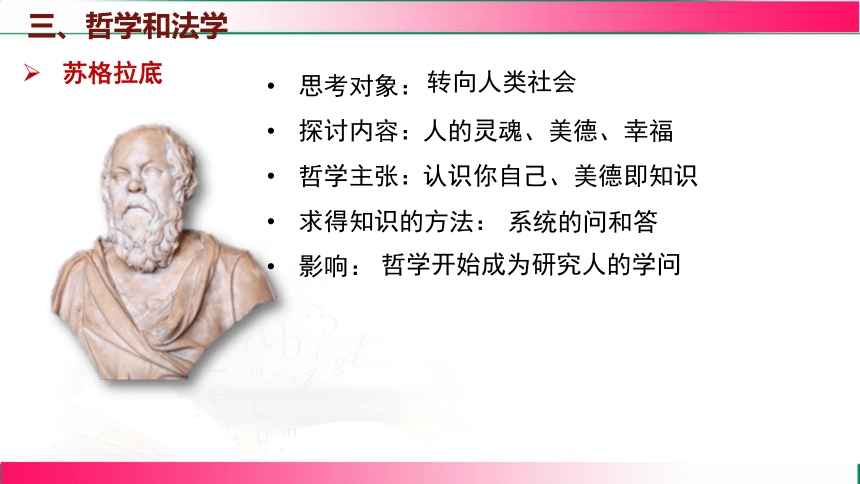 三、哲学和法学

➢ 苏格拉底

• 思考对象：转向人类社会
• 探讨内容：人的灵魂、美德、幸福
• 哲学主张：认识你自己、美德即知识
• 求得知识的方法： 系统的问和答
• 影响： 哲学开始成为研究人的学问